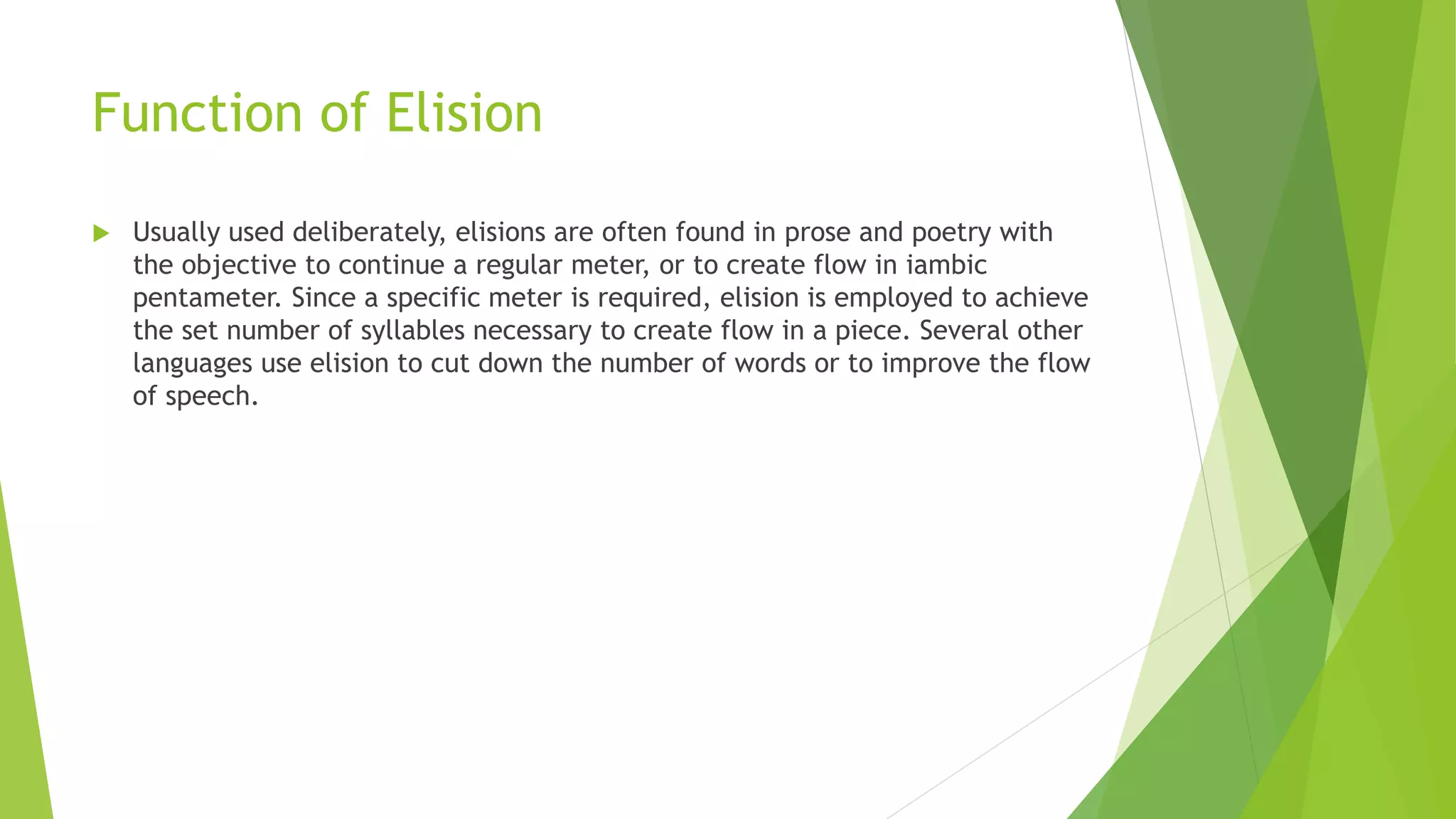 Function of Elision

Usually used deliberately, elisions are often found in prose and poetry with the objective to continue a regular meter, or to create flow in iambic pentameter. Since a specific meter is required, elision is employed to achieve the set number of syllables necessary to create flow in a piece. Several other languages use elision to cut down the number of words or to improve the flow of speech.